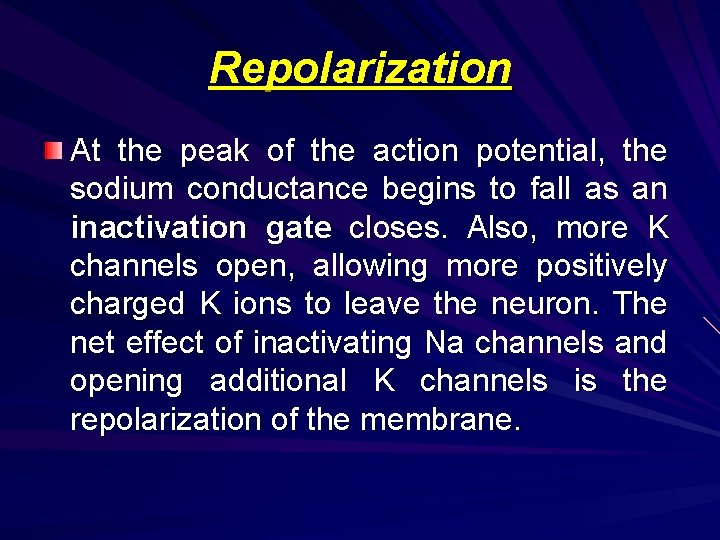 Repolarization

At the peak of the action potential, the sodium conductance begins to fall as an inactivation gate closes. Also, more K channels open, allowing more positively charged K ions to leave the neuron. The net effect of inactivating Na channels and opening additional K channels is the repolarization of the membrane.